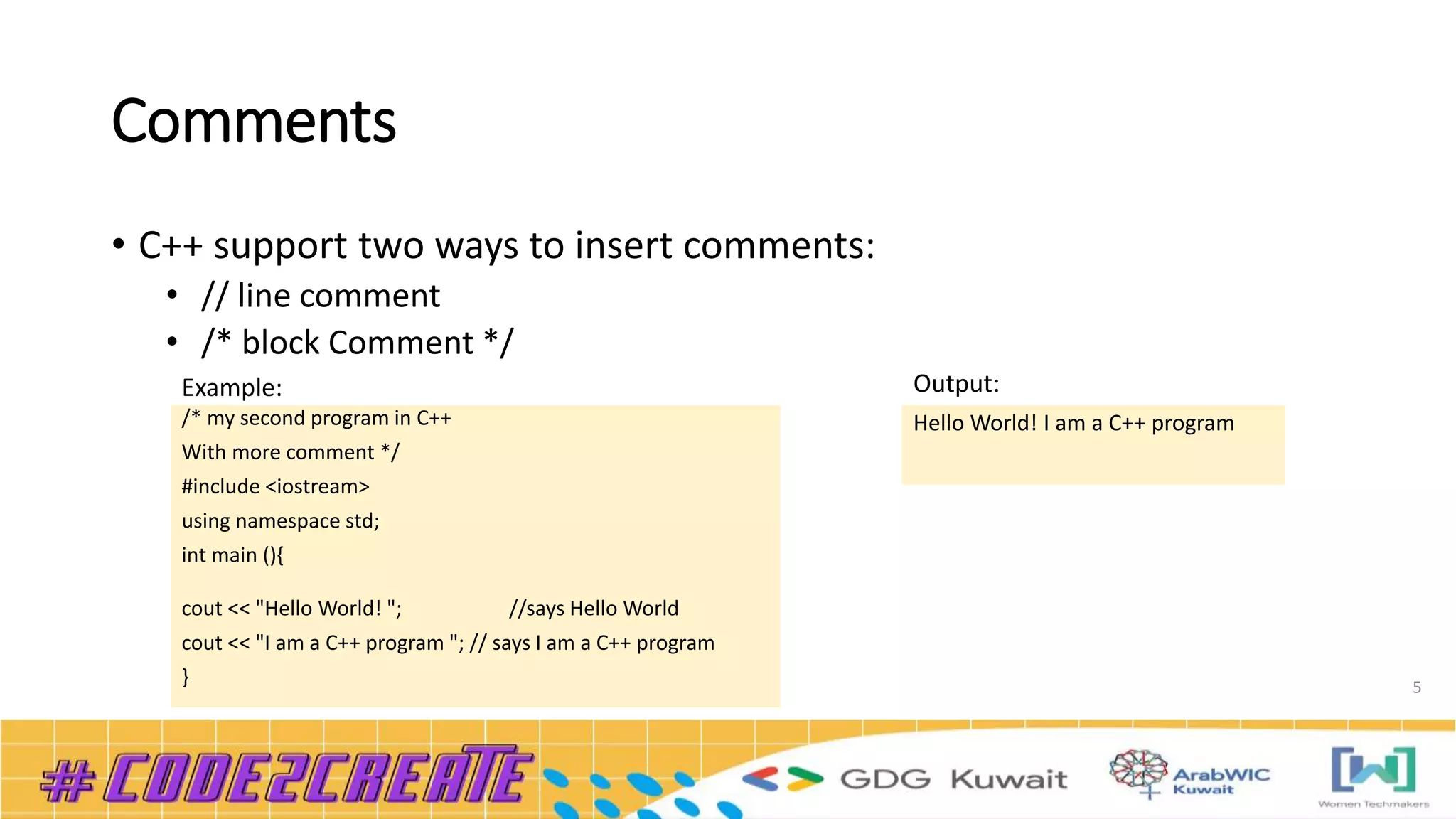 Comments

• C++ support two ways to insert comments:
  • // line comment
  • /* block Comment */

Example:
/* my second program in C++
With more comment */
#include <iostream>
using namespace std;
int main (){

cout << "Hello World! "; //says Hello World
cout << "I am a C++ program "; // says I am a C++ program
}

Output:
Hello World! I am a C++ program

5

#CODE2CREATE

GDG Kuwait

ArabWIC Kuwait

Women Techmakers